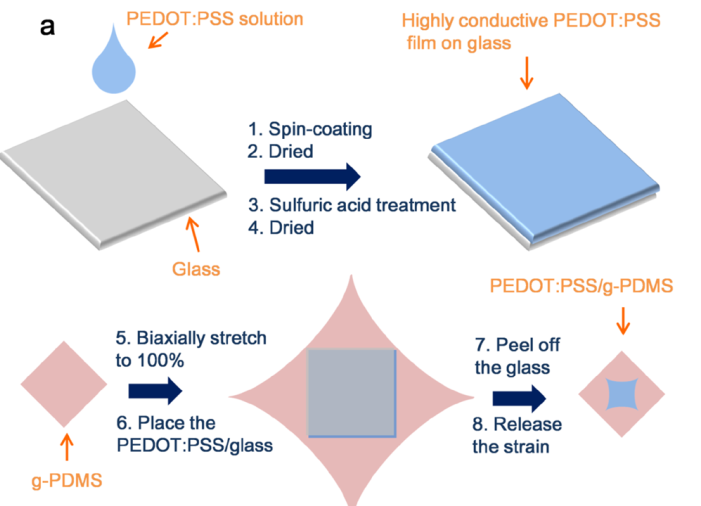 a

PEDOT:PSS solution

Highly conductive PEDOT:PSS film on glass

1. Spin-coating
2. Dried

3. Sulfuric acid treatment
4. Dried

Glass

PEDOT:PSS/g-PDMS

5. Biaxially stretch to 100%

6. Place the PEDOT:PSS/glass

7. Peel off the glass

8. Release the strain

g-PDMS